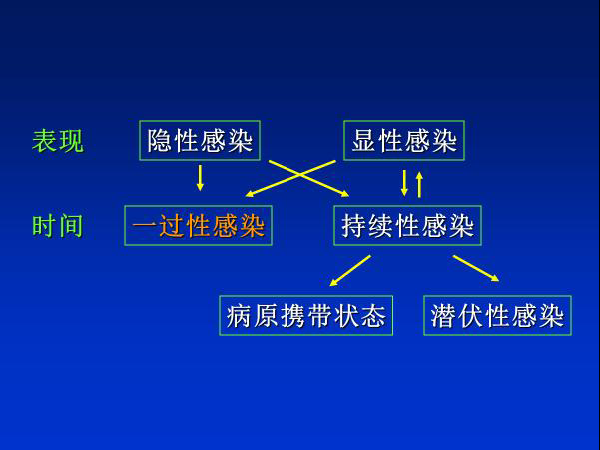 表现 隐性感染 显性感染

时间 一过性感染 持续性感染

病原携带状态 潜伏性感染